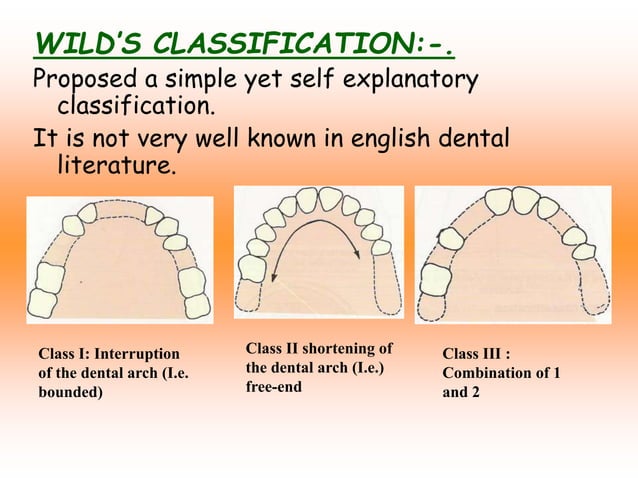 WILD'S CLASSIFICATION:-.

Proposed a simple yet self explanatory classification.

It is not very well known in english dental literature.

Class I: Interruption of the dental arch (I.e. bounded)

Class II shortening of the dental arch (I.e.) free-end

Class III : Combination of 1 and 2